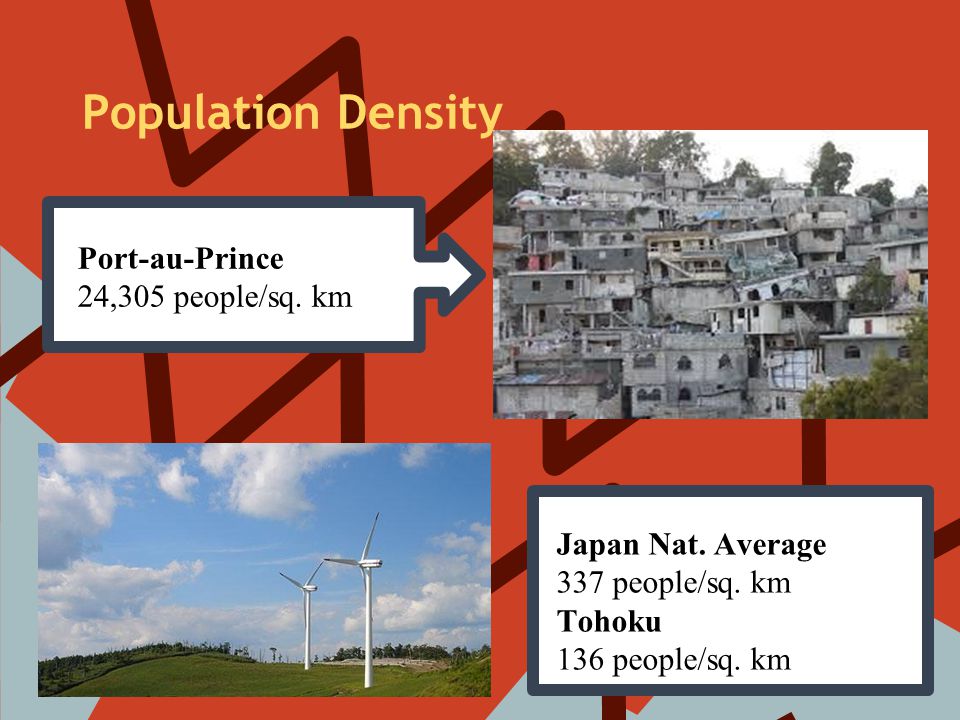 Population Density

Port-au-Prince
24,305 people/sq. km

Japan Nat. Average
337 people/sq. km
Tohoku
136 people/sq. km